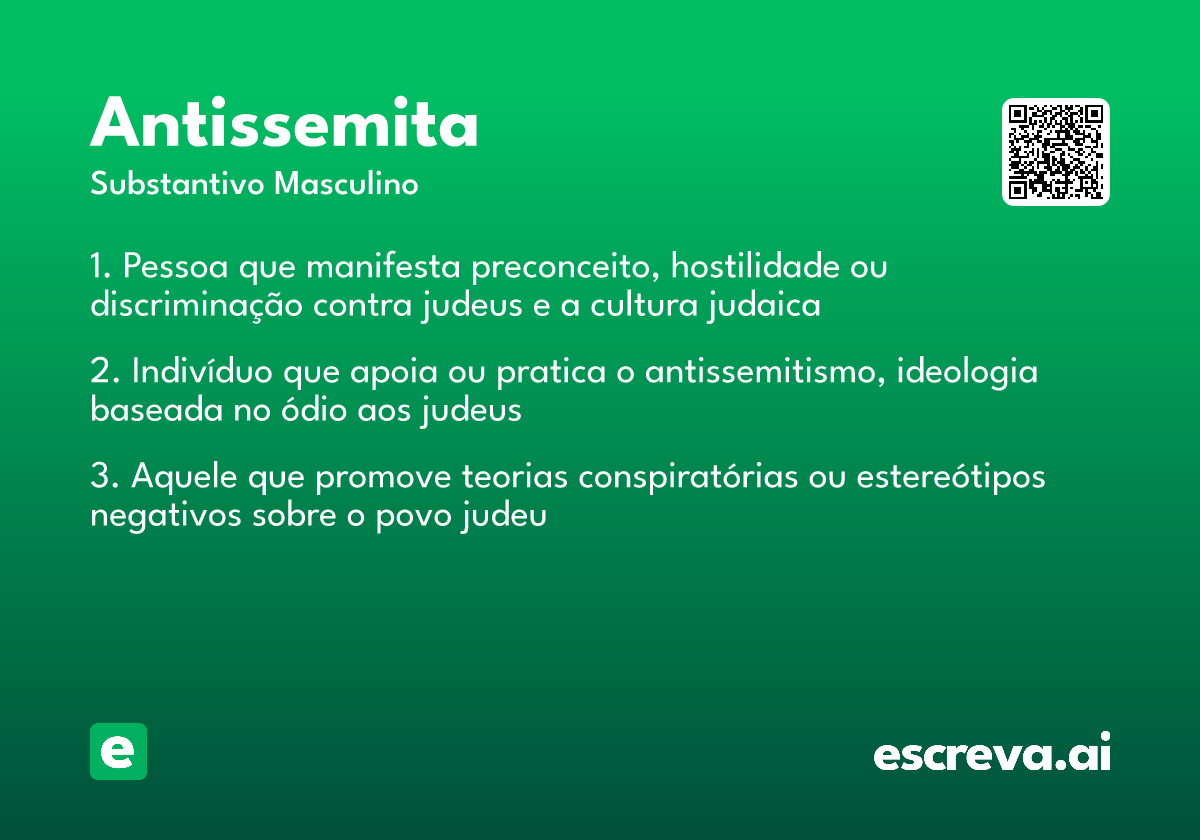 Antissemita
Substantivo Masculino

1. Pessoa que manifesta preconceito, hostilidade ou discriminação contra judeus e a cultura judaica

2. Indivíduo que apoia ou pratica o antissemitismo, ideologia baseada no ódio aos judeus

3. Aquele que promove teorias conspiratórias ou estereótipos negativos sobre o povo judeu

e

escreva.ai